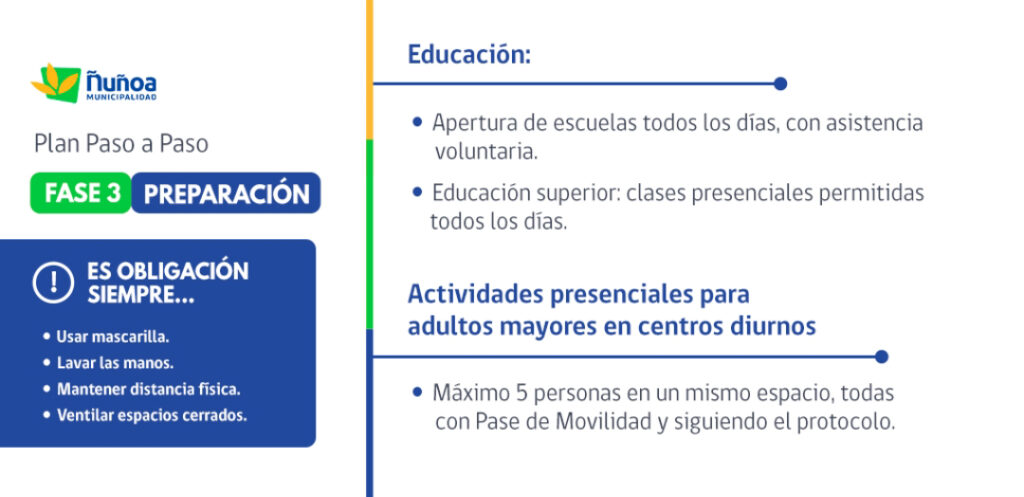 Ñuñoa
MUNICIPALIDAD

Plan Paso a Paso

FASE 3 PREPARACIÓN

! ES OBLIGACIÓN SIEMPRE...

• Usar mascarilla.
• Lavar las manos.
• Mantener distancia física.
• Ventilar espacios cerrados.

Educación:

• Apertura de escuelas todos los días, con asistencia voluntaria.

• Educación superior: clases presenciales permitidas todos los días.

Actividades presenciales para adultos mayores en centros diurnos

• Máximo 5 personas en un mismo espacio, todas con Pase de Movilidad y siguiendo el protocolo.